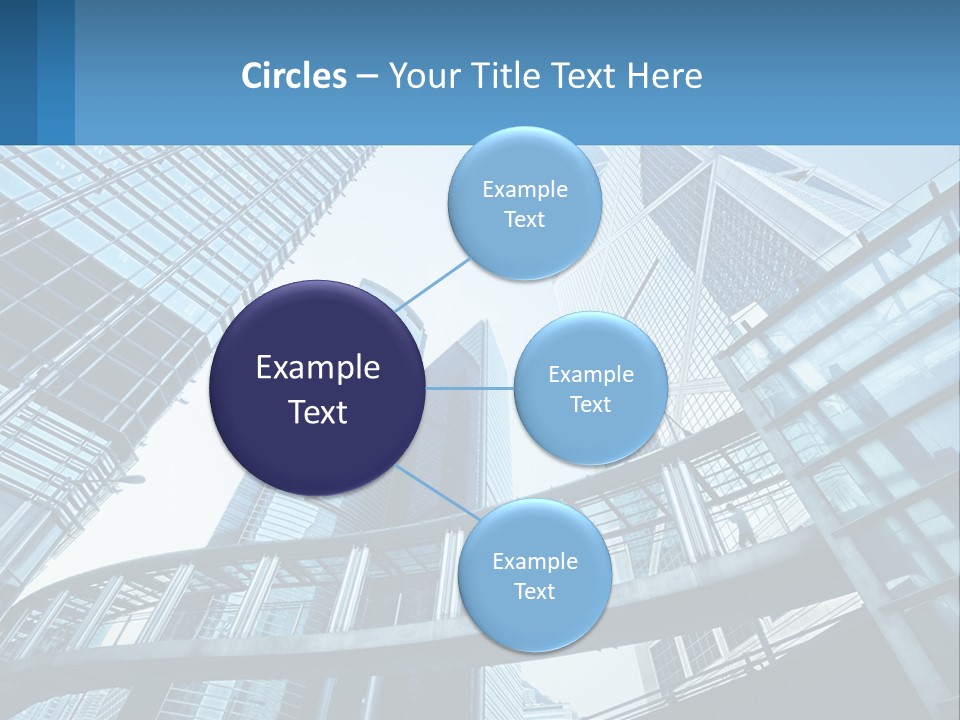 Circles – Your Title Text Here

Example Text

Example Text

Example Text

Example Text